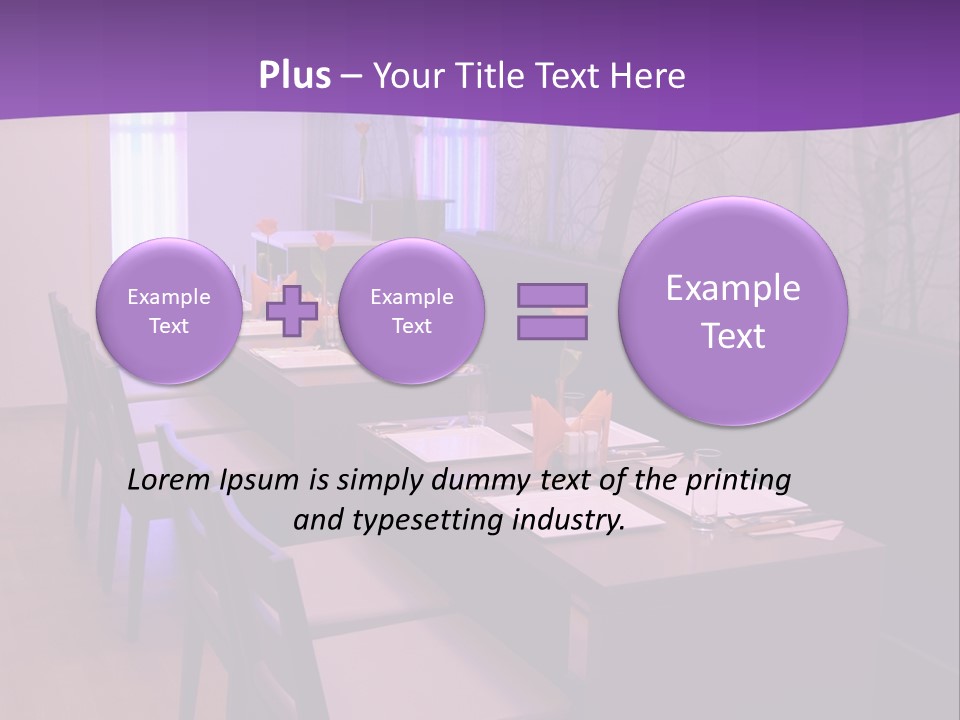 Plus – Your Title Text Here

Example Text

Example Text

Example Text

Lorem Ipsum is simply dummy text of the printing and typesetting industry.